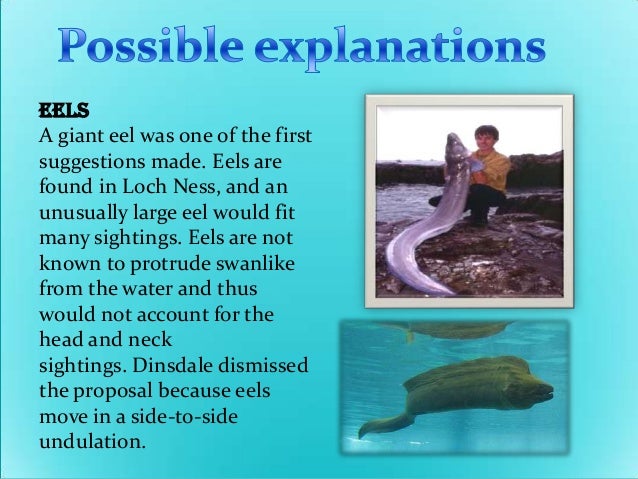 Possible explanations

EELS

A giant eel was one of the first suggestions made. Eels are found in Loch Ness, and an unusually large eel would fit many sightings. Eels are not known to protrude swanlike from the water and thus would not account for the head and neck sightings. Dinsdale dismissed the proposal because eels move in a side-to-side undulation.